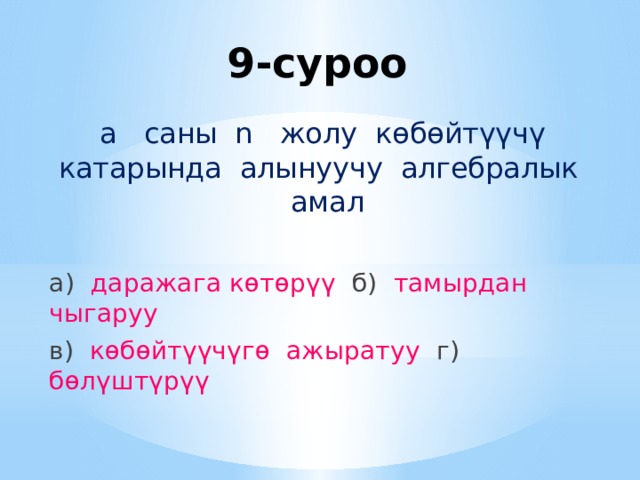 9-суроо

а саны n жолу көбөйтүүчү катарында алынуучу алгебралык амал

а) даражага көтөрүү б) тамырдан чыгаруу

в) көбөйтүүчүгө ажыратуу г) бөлүштүрүү